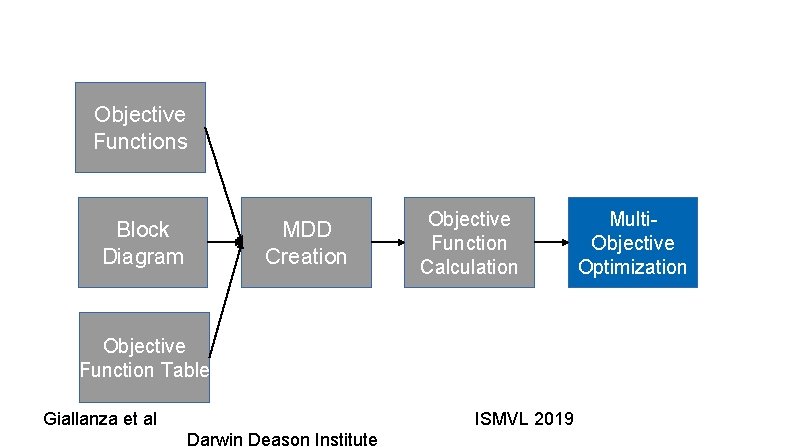 Objective Functions

Block Diagram

Objective Function Table

MDD Creation

Objective Function Calculation

Multi-Objective Optimization

Giallanza et al

ISMVL 2019

Darwin Deason Institute